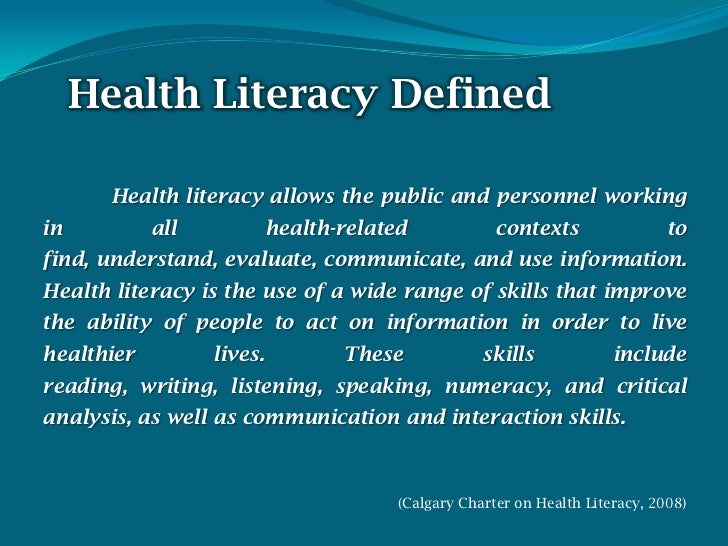 Health Literacy Defined

Health literacy allows the public and personnel working in all health-related contexts to find, understand, evaluate, communicate, and use information. Health literacy is the use of a wide range of skills that improve the ability of people to act on information in order to live healthier lives. These skills include reading, writing, listening, speaking, numeracy, and critical analysis, as well as communication and interaction skills.

(Calgary Charter on Health Literacy, 2008)